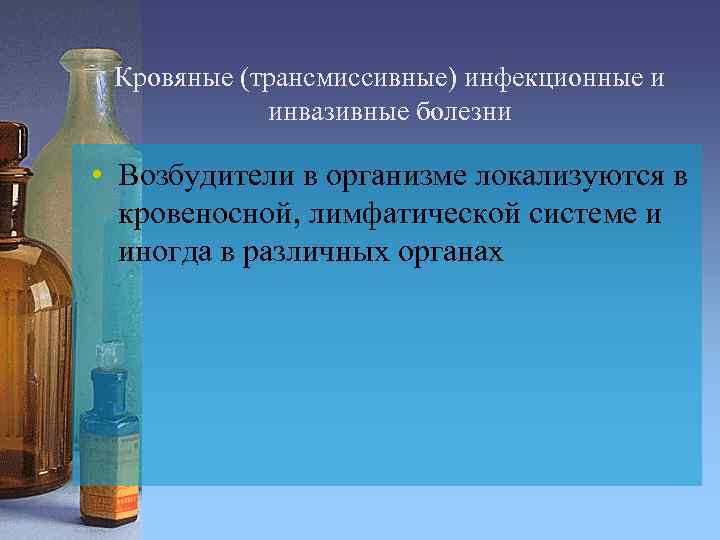 Кровяные (трансмиссивные) инфекционные и инвазивные болезни

• Возбудители в организме локализуются в кровеносной, лимфатической системе и иногда в различных органах